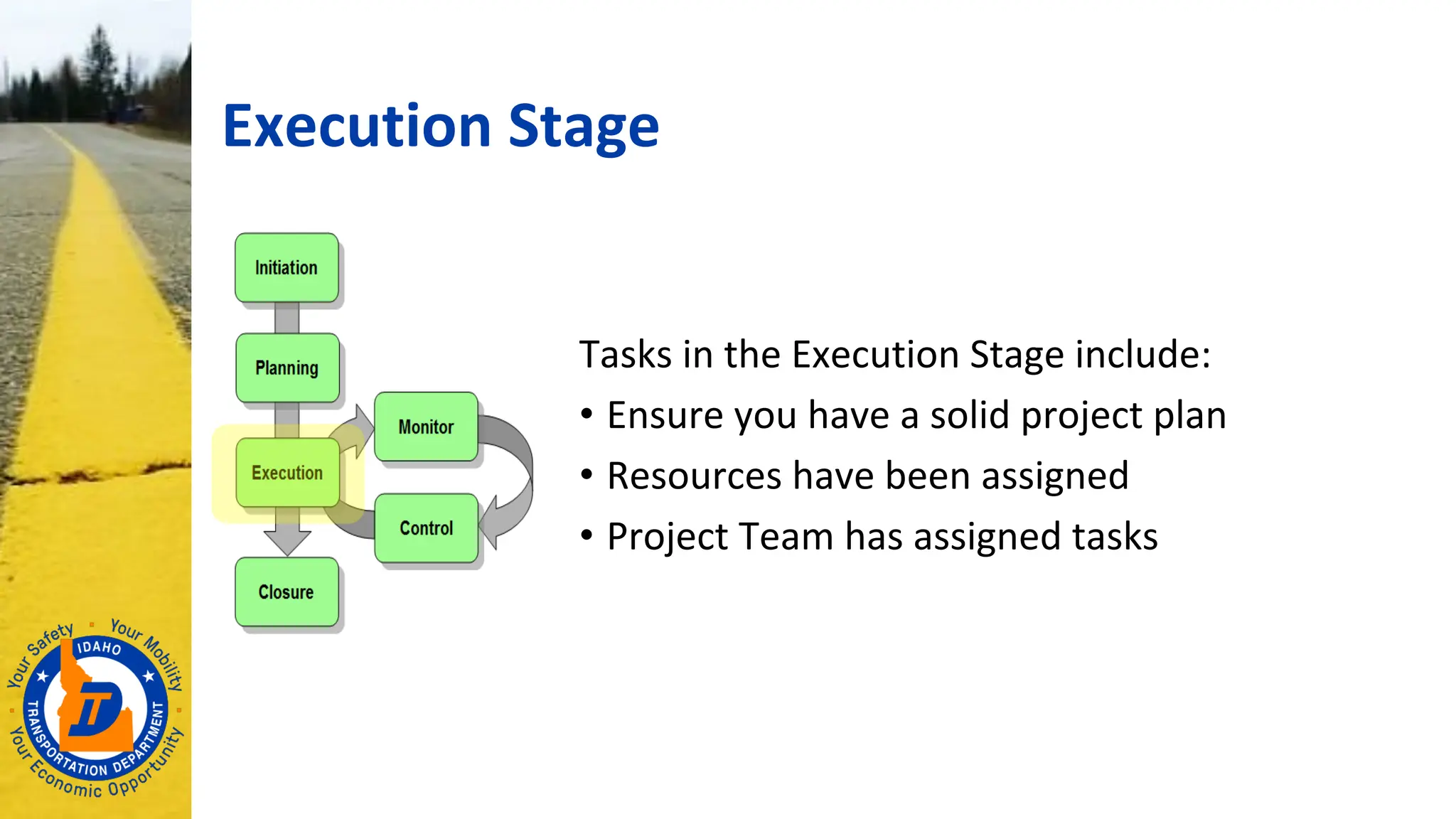 Execution Stage

Initiation

Planning

Execution

Monitor

Control

Closure

Tasks in the Execution Stage include:
• Ensure you have a solid project plan
• Resources have been assigned
• Project Team has assigned tasks

Your Safety • Your Mobility • Your Economic Opportunity
IDAHO
TRANSPORTATION DEPARTMENT